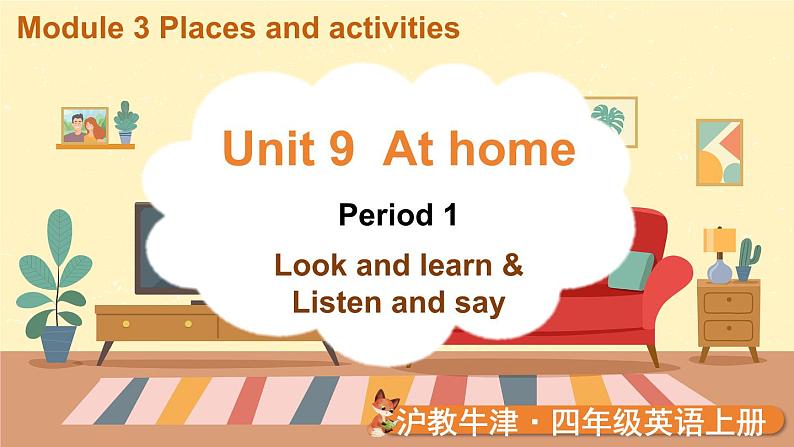 Module 3 Places and activities

Unit 9 At home

Period 1

Look and learn &
Listen and say

沪教牛津 · 四年级英语上册